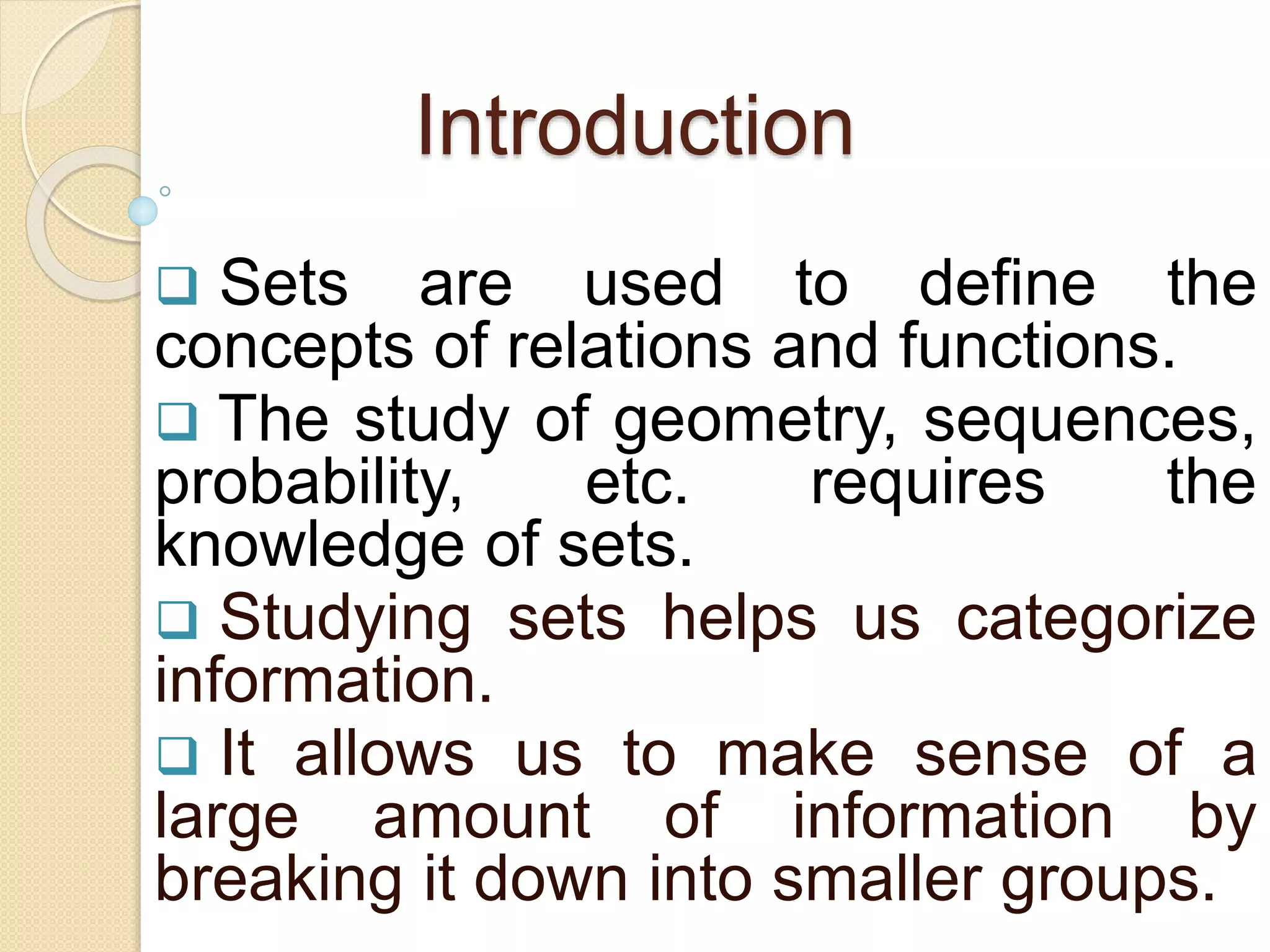 Introduction

❑ Sets are used to define the concepts of relations and functions.

❑ The study of geometry, sequences, probability, etc. requires the knowledge of sets.

❑ Studying sets helps us categorize information.

❑ It allows us to make sense of a large amount of information by breaking it down into smaller groups.